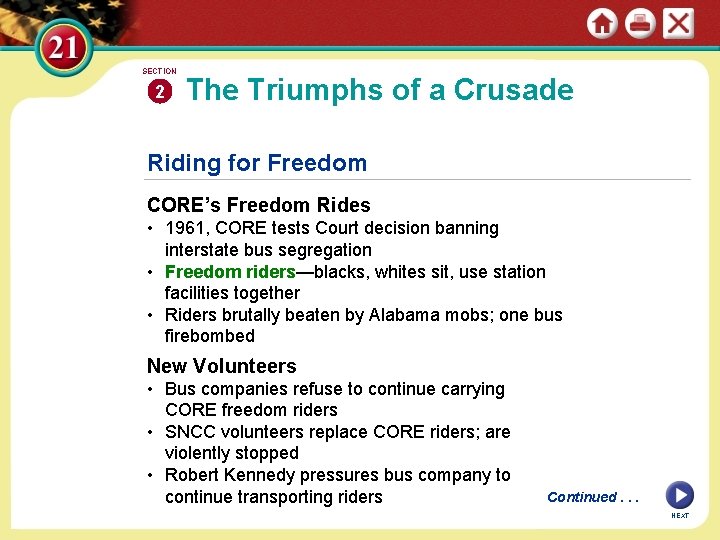 21

SECTION
2 The Triumphs of a Crusade

Riding for Freedom

CORE's Freedom Rides
• 1961, CORE tests Court decision banning interstate bus segregation
• Freedom riders—blacks, whites sit, use station facilities together
• Riders brutally beaten by Alabama mobs; one bus firebombed

New Volunteers
• Bus companies refuse to continue carrying CORE freedom riders
• SNCC volunteers replace CORE riders; are violently stopped
• Robert Kennedy pressures bus company to continue transporting riders

Continued . . .

NEXT